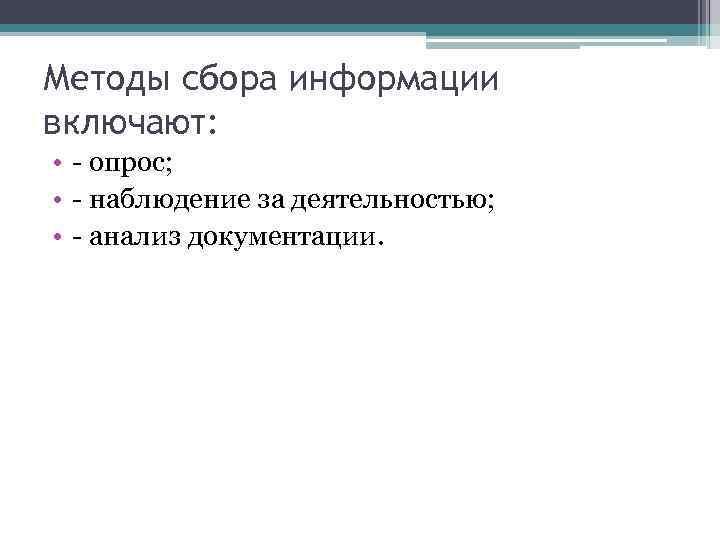 Методы сбора информации включают:

• - опрос;
• - наблюдение за деятельностью;
• - анализ документации.